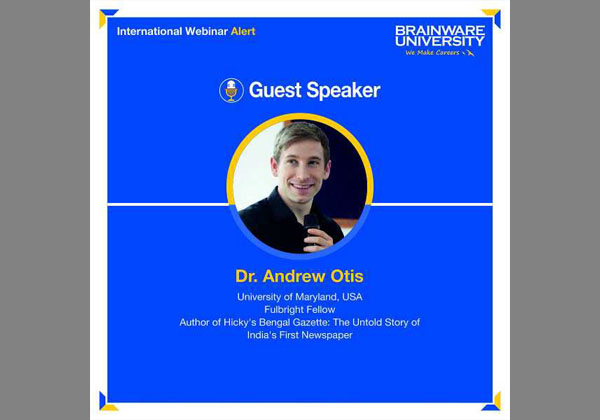 International Webinar Alert

BRAINWARE UNIVERSITY
We Make Careers

Guest Speaker

Dr. Andrew Otis

University of Maryland, USA
Fulbright Fellow
Author of Hicky's Bengal Gazette: The Untold Story of India's First Newspaper